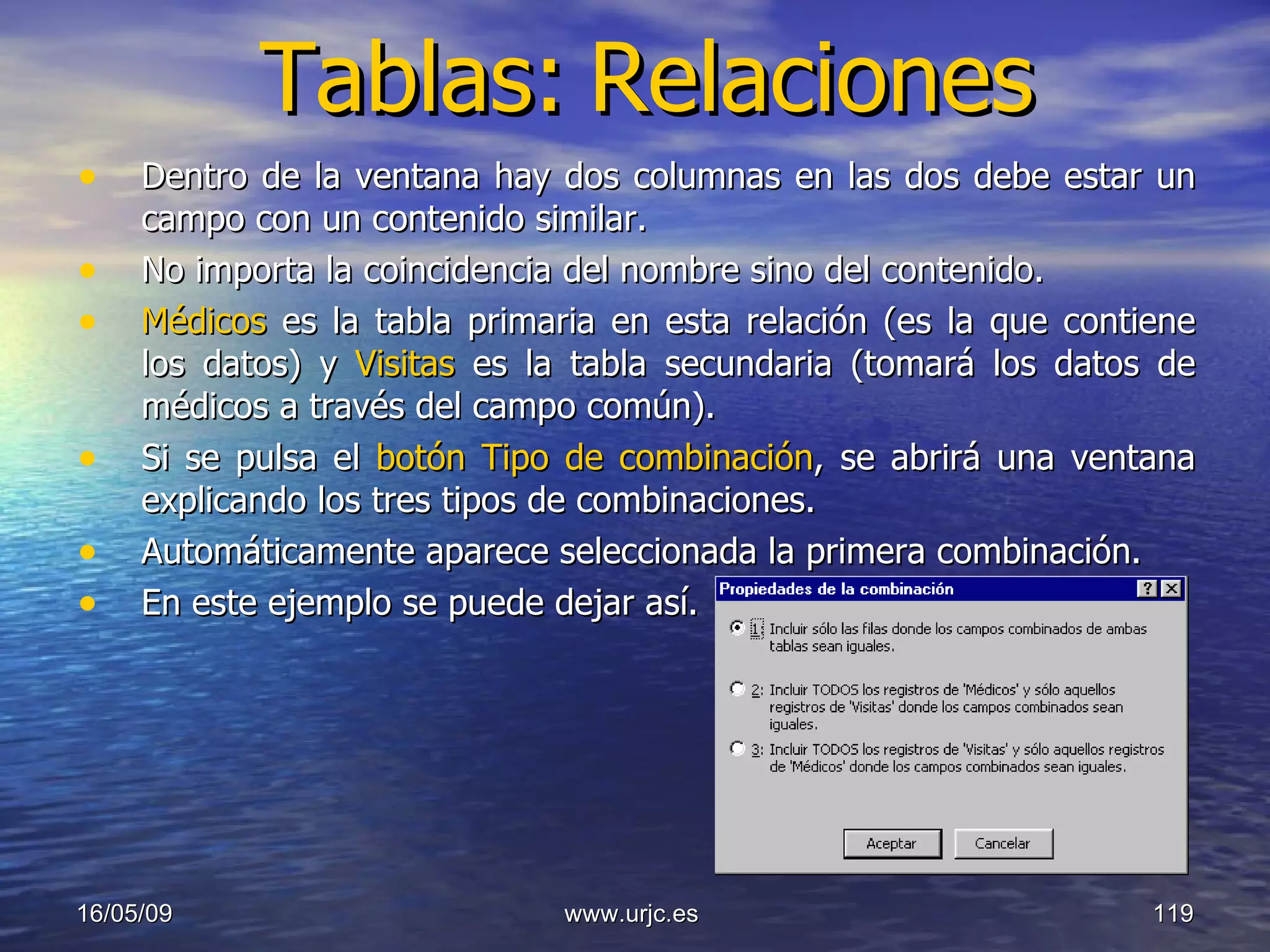 Tablas: Relaciones

• Dentro de la ventana hay dos columnas en las dos debe estar un campo con un contenido similar.
• No importa la coincidencia del nombre sino del contenido.
• Médicos es la tabla primaria en esta relación (es la que contiene los datos) y Visitas es la tabla secundaria (tomará los datos de médicos a través del campo común).
• Si se pulsa el botón Tipo de combinación, se abrirá una ventana explicando los tres tipos de combinaciones.
• Automáticamente aparece seleccionada la primera combinación.
• En este ejemplo se puede dejar así.

Propiedades de la combinación ? X

1: Incluir sólo las filas donde los campos combinados de ambas tablas sean iguales.

2: Incluir TODOS los registros de 'Médicos' y sólo aquellos registros de 'Visitas' donde los campos combinados sean iguales.

3: Incluir TODOS los registros de 'Visitas' y sólo aquellos registros de 'Médicos' donde los campos combinados sean iguales.

Aceptar Cancelar

16/05/09 www.urjc.es 119